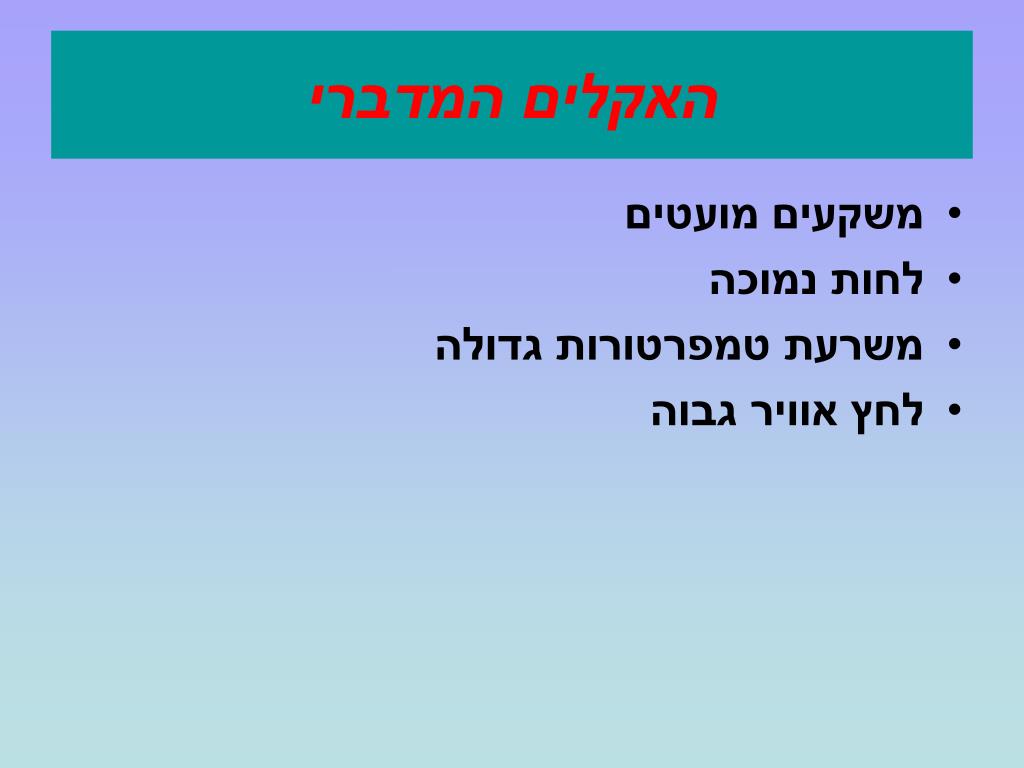 האקלים המדברי

• משקעים מועטים
• לחות נמוכה
• משרעת טמפרטורות גדולה
• לחץ אוויר גבוה